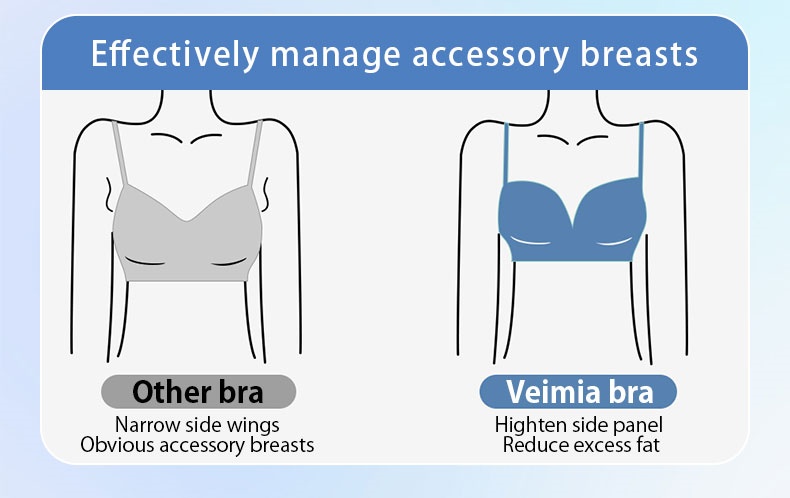 Effectively manage accessory breasts

Other bra
Narrow side wings
Obvious accessory breasts

Veimia bra
Highten side panel
Reduce excess fat